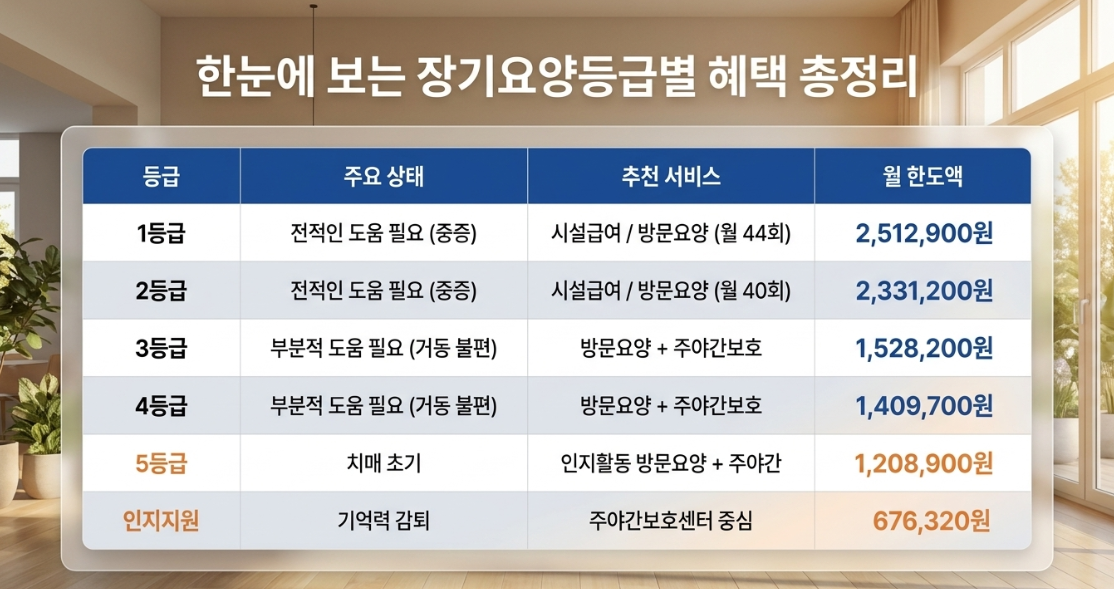 한눈에 보는 장기요양등급별 혜택 총정리

| 등급 | 주요 상태 | 추천 서비스 | 월 한도액 |
|---|---|---|---|
| 1등급 | 전적인 도움 필요 (중증) | 시설급여 / 방문요양 (월 44회) | 2,512,900원 |
| 2등급 | 전적인 도움 필요 (중증) | 시설급여 / 방문요양 (월 40회) | 2,331,200원 |
| 3등급 | 부분적 도움 필요 (거동 불편) | 방문요양 + 주야간보호 | 1,528,200원 |
| 4등급 | 부분적 도움 필요 (거동 불편) | 방문요양 + 주야간보호 | 1,409,700원 |
| 5등급 | 치매 초기 | 인지활동 방문요양 + 주야간 | 1,208,900원 |
| 인지지원 | 기억력 감퇴 | 주야간보호센터 중심 | 676,320원 |